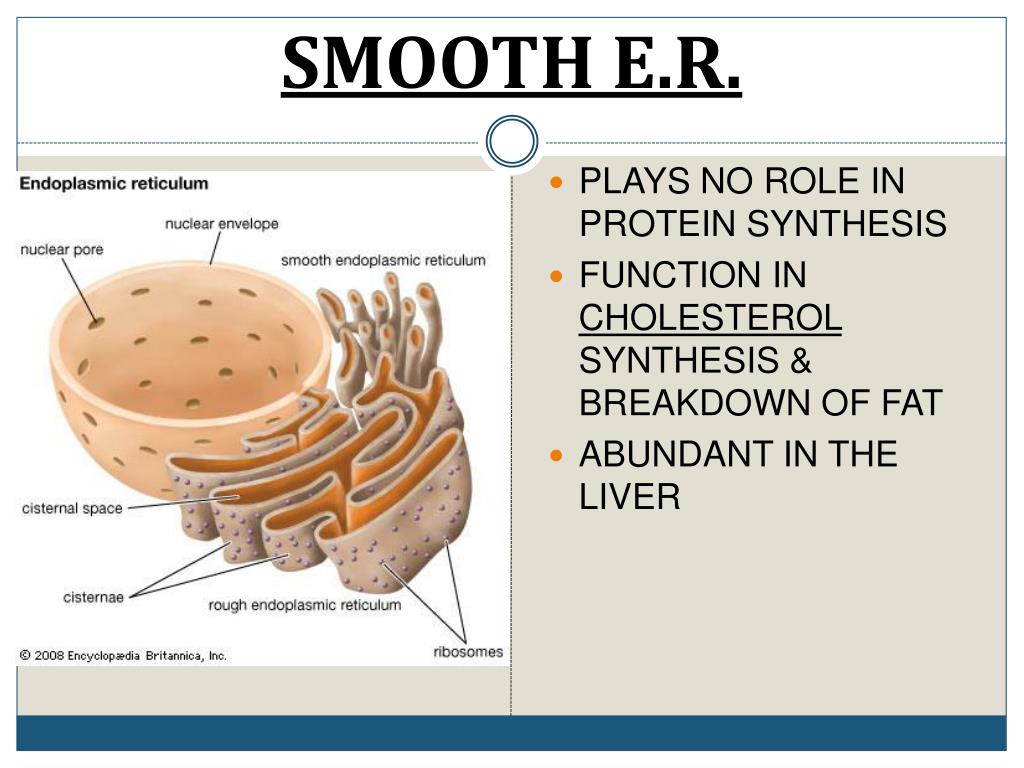 SMOOTH E.R.

Endoplasmic reticulum

nuclear envelope

nuclear pore

smooth endoplasmic reticulum

cisternal space

cisternae

rough endoplasmic reticulum

ribosomes

© 2008 Encyclopædia Britannica, Inc.

- PLAYS NO ROLE IN PROTEIN SYNTHESIS
- FUNCTION IN CHOLESTEROL SYNTHESIS & BREAKDOWN OF FAT
- ABUNDANT IN THE LIVER